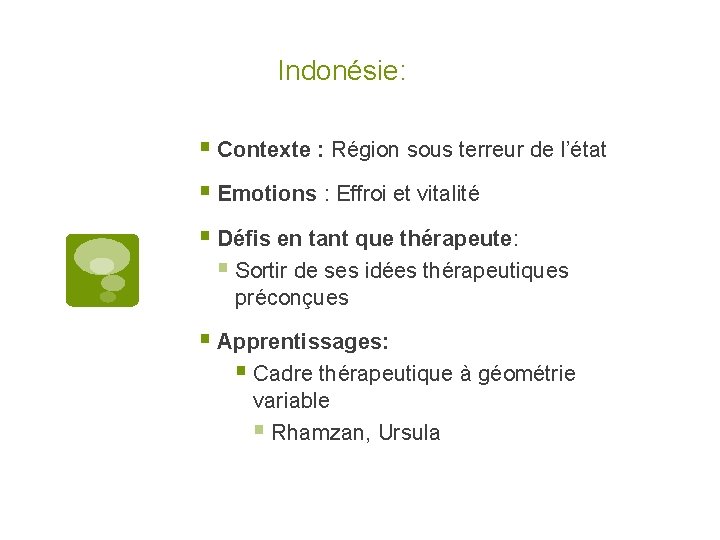 Indonésie:

Contexte : Région sous terreur de l'état

Emotions : Effroi et vitalité

Défis en tant que thérapeute:

Sortir de ses idées thérapeutiques préconçues

Apprentissages:

Cadre thérapeutique à géométrie variable

Rhamzan, Ursula